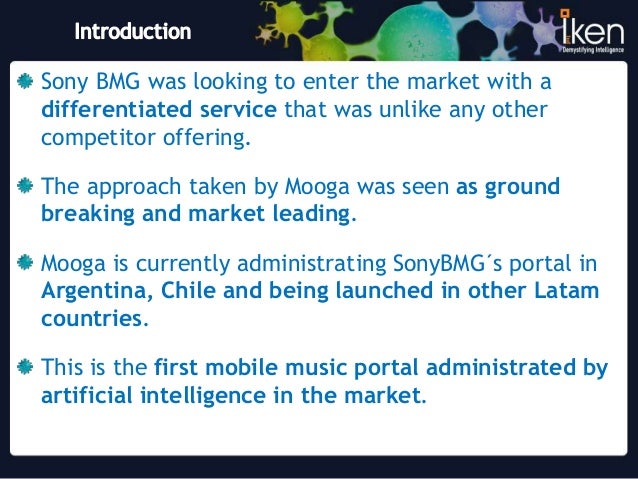 Introduction

iken
Demystifying Intelligence

Sony BMG was looking to enter the market with a differentiated service that was unlike any other competitor offering.

The approach taken by Mooga was seen as ground breaking and market leading.

Mooga is currently administrating SonyBMG´s portal in Argentina, Chile and being launched in other Latam countries.

This is the first mobile music portal administrated by artificial intelligence in the market.